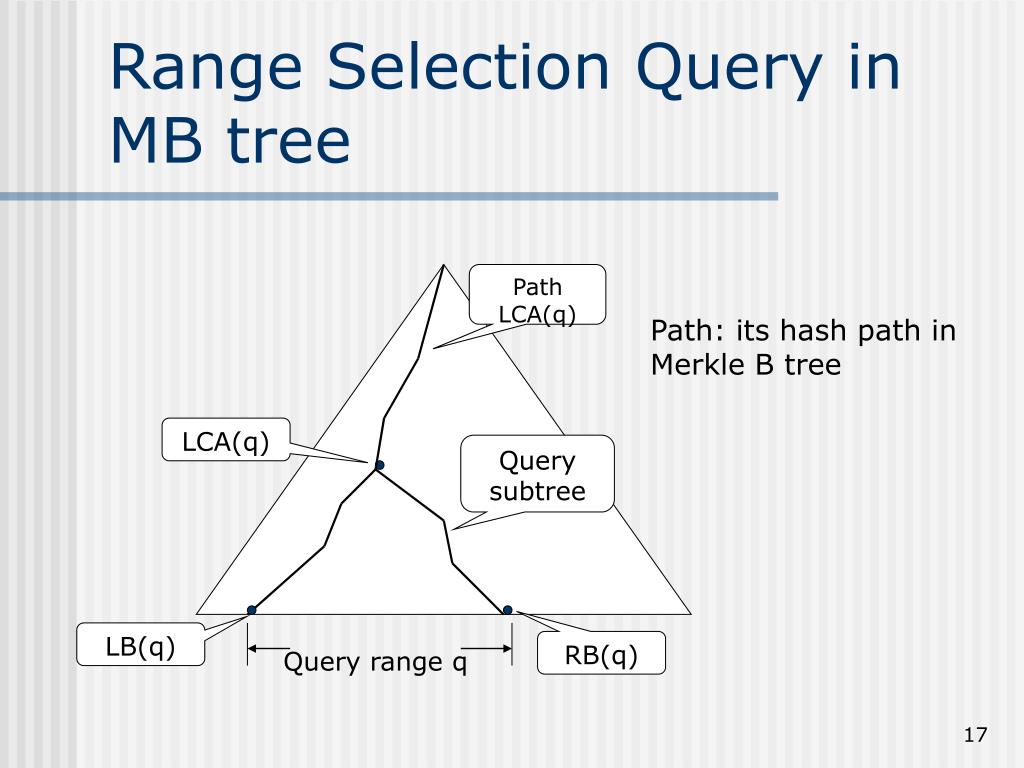 Range Selection Query in MB tree

Path LCA(q)

Path: its hash path in Merkle B tree

LCA(q)

Query subtree

LB(q)

Query range q

RB(q)

17